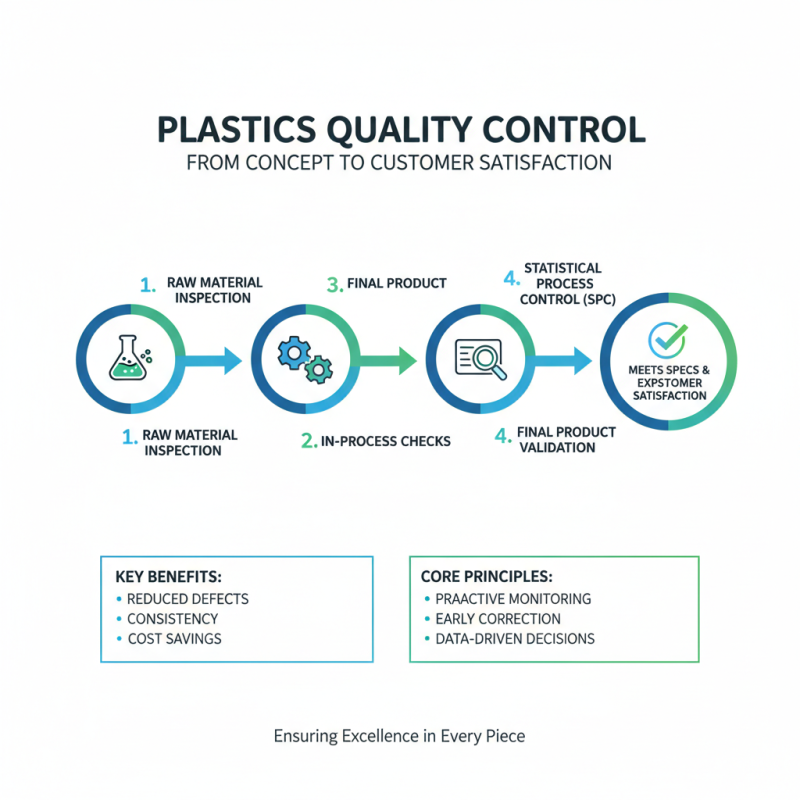 PLASTICS QUALITY CONTROL

FROM CONCEPT TO CUSTOMER SATISFACTION

1. RAW MATERIAL INSPECTION

3. FINAL PRODUCT

4. STATISTICAL PROCESS CONTROL (SPC)

MEETS SPECS & EXPSTOMER SATISFACTION

1. RAW MATERIAL INSPECTION

2. IN-PROCESS CHECKS

4. FINAL PRODUCT VALIDATION

KEY BENEFITS:
• REDUCED DEFECTS
• CONSISTENCY
• COST SAVINGS

CORE PRINCIPLES:
• PRAACTIVE MONITORING
• EARLY CORRECTION
• DATA-DRIVEN DECISIONS

Ensuring Excellence in Every Piece